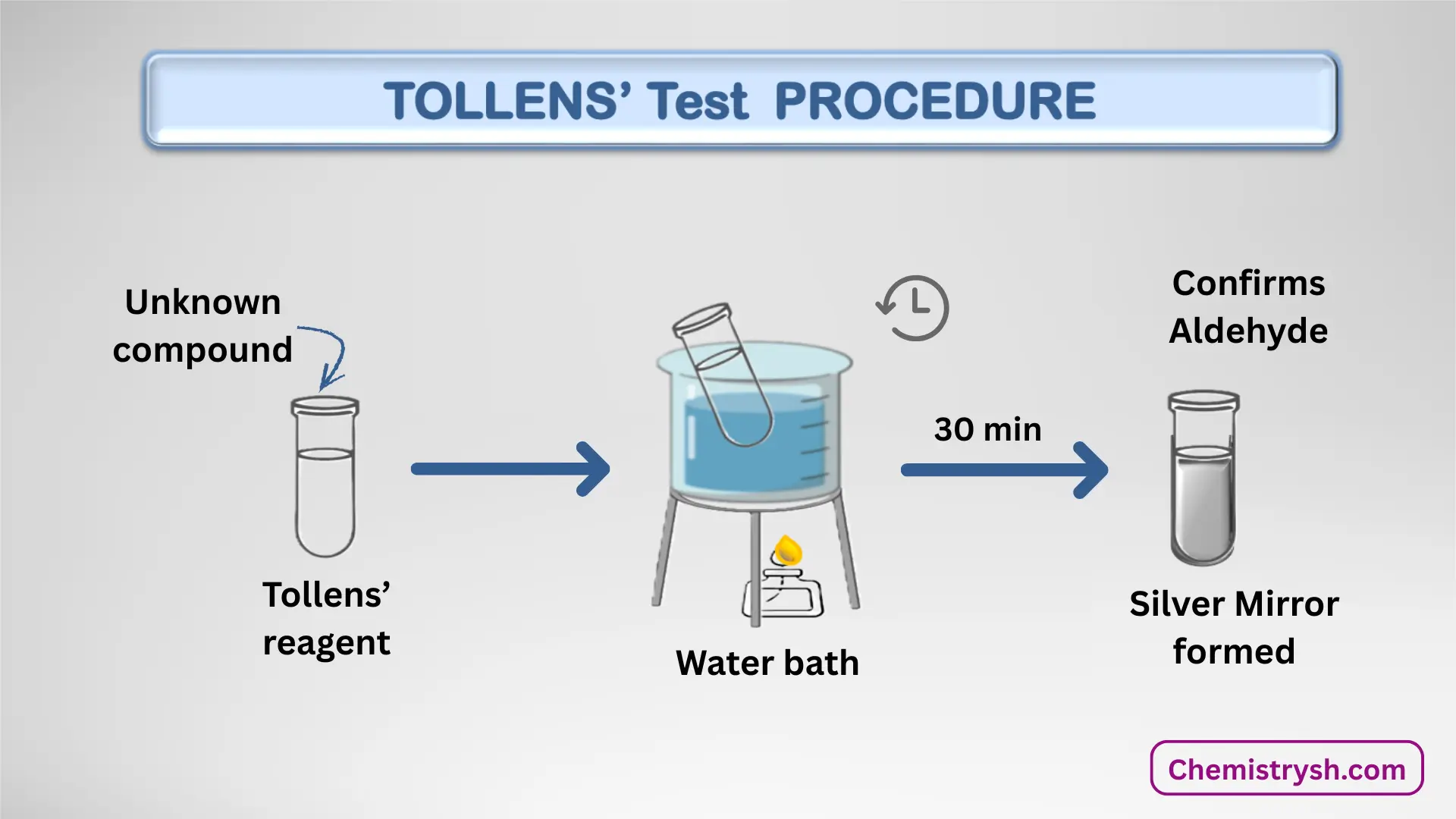 TOLLENS' Test PROCEDURE

Unknown compound

Tollens' reagent

Water bath

30 min

Confirms Aldehyde

Silver Mirror formed

Chemistrysh.com